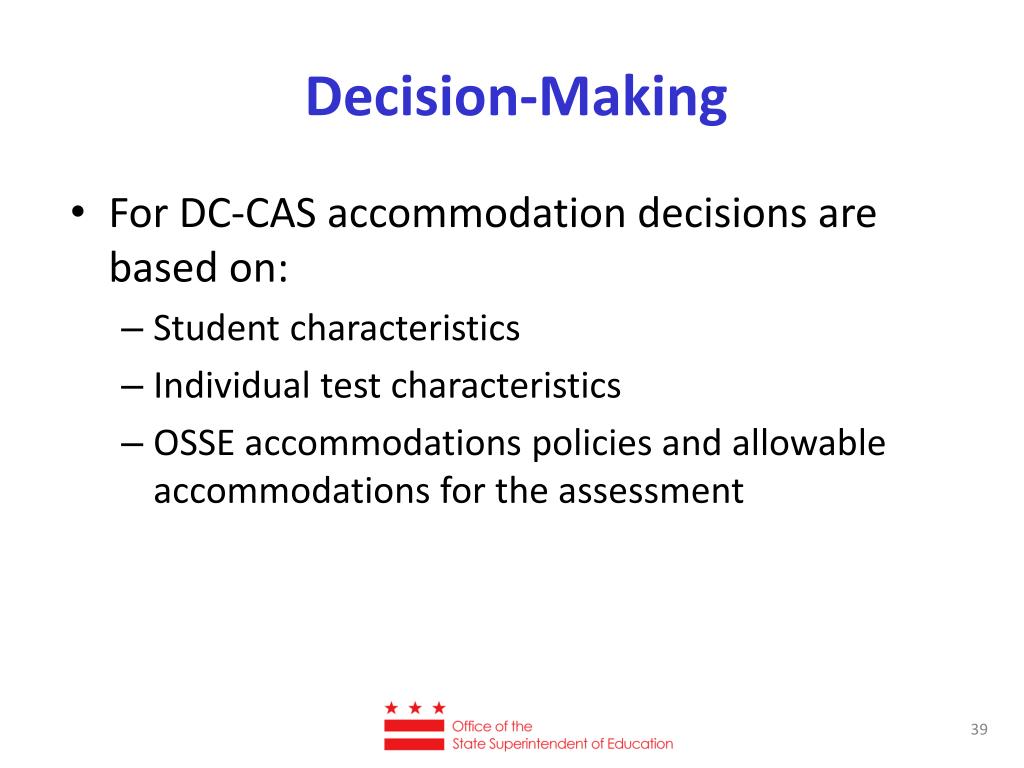 Decision-Making

• For DC-CAS accommodation decisions are based on:
– Student characteristics
– Individual test characteristics
– OSSE accommodations policies and allowable accommodations for the assessment

Office of the
State Superintendent of Education

39